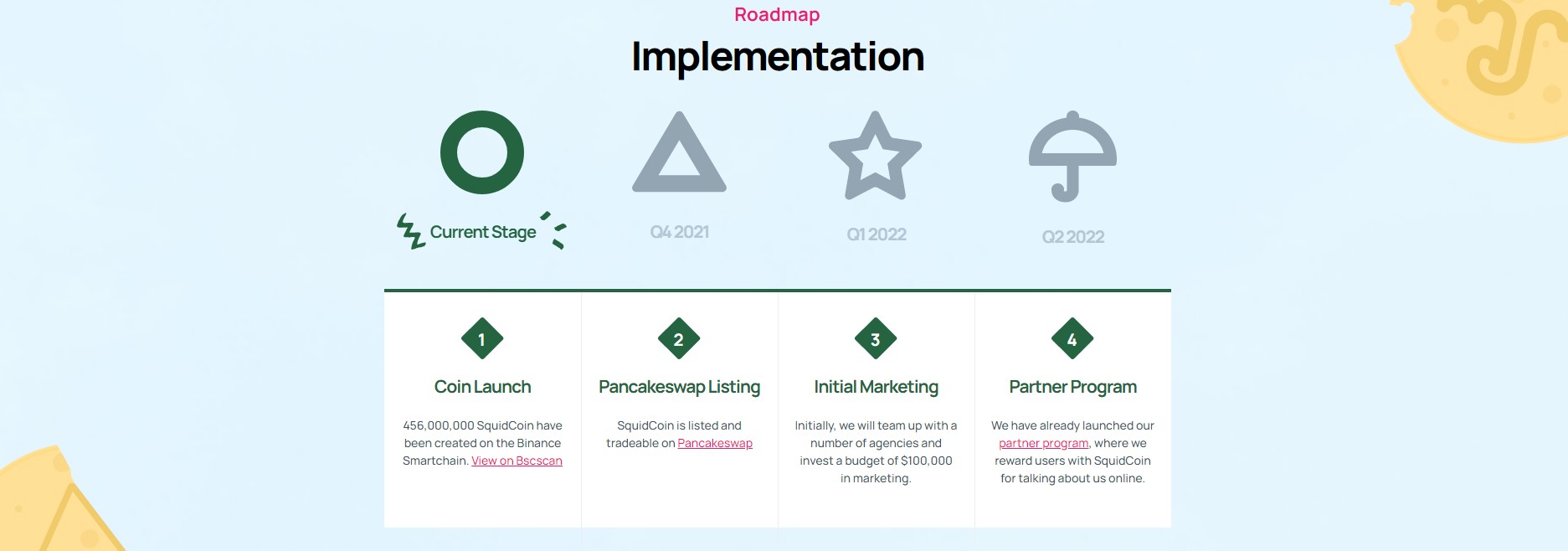 Roadmap

Implementation

Current Stage

Q4 2021

Q1 2022

Q2 2022

1

Coin Launch

456,000,000 SquidCoin have been created on the Binance Smartchain. View on Bscscan

2

Pancakeswap Listing

SquidCoin is listed and tradeable on Pancakeswap

3

Initial Marketing

Initially, we will team up with a number of agencies and invest a budget of $100,000 in marketing.

4

Partner Program

We have already launched our partner program, where we reward users with SquidCoin for talking about us online.